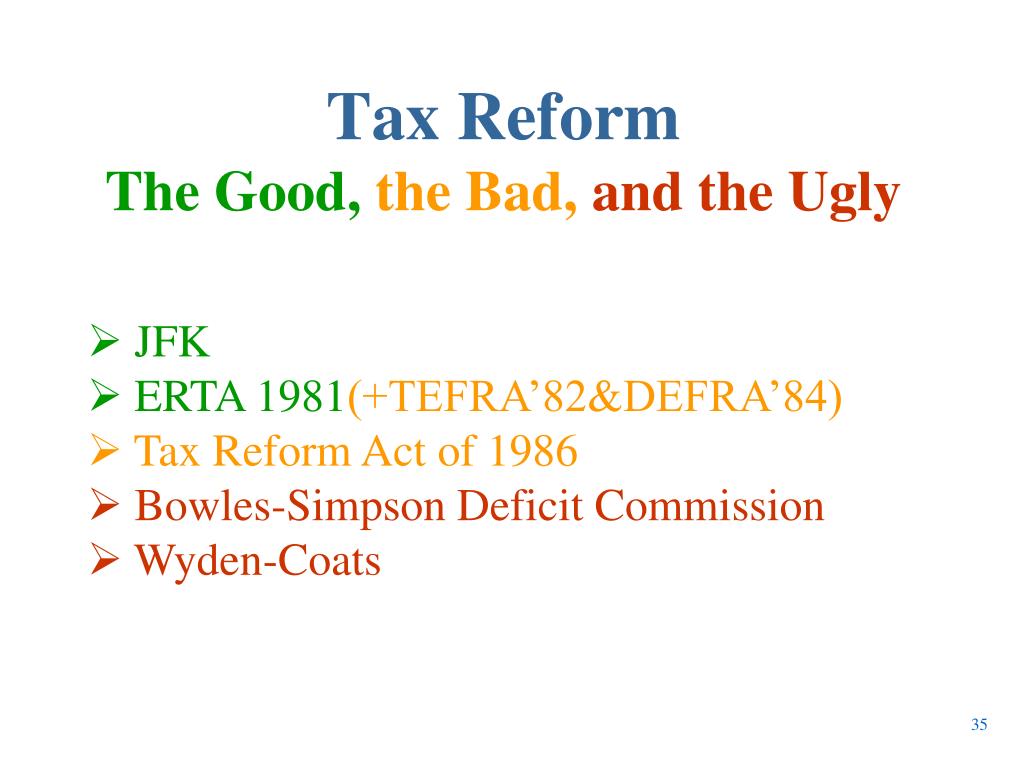 Tax Reform
The Good, the Bad, and the Ugly

➢ JFK
➢ ERTA 1981(+TEFRA’82&DEFRA’84)
➢ Tax Reform Act of 1986
➢ Bowles-Simpson Deficit Commission
➢ Wyden-Coats

35